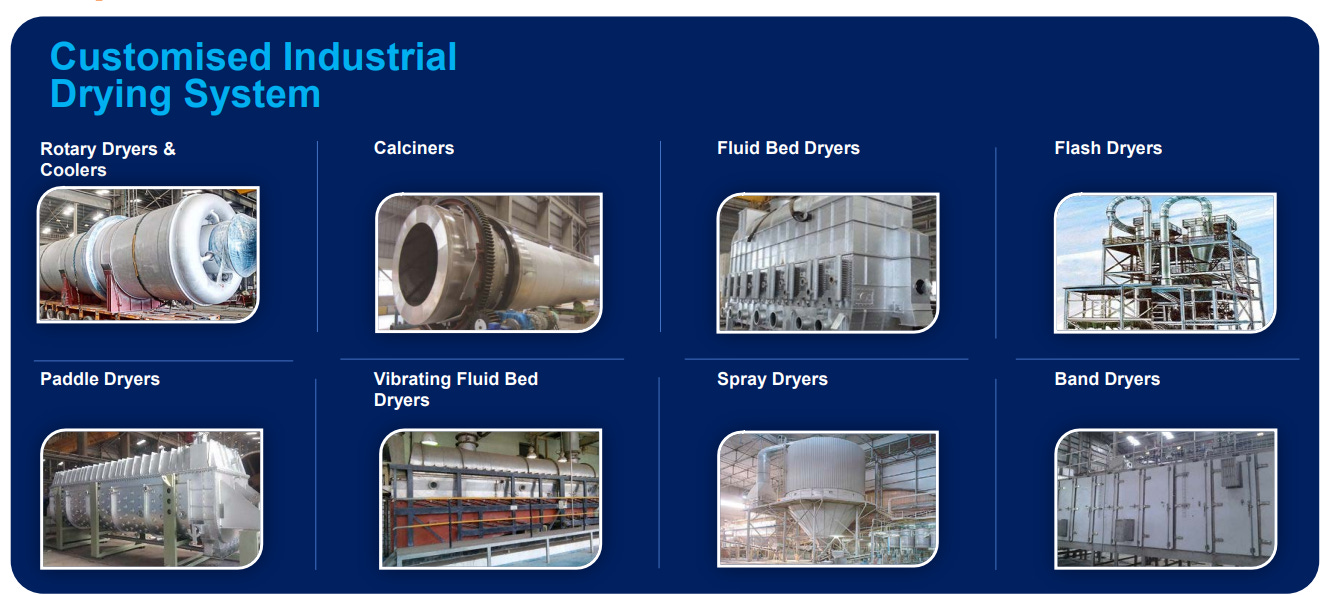 Customised Industrial Drying System

Rotary Dryers & Coolers

Calciners

Fluid Bed Dryers

Flash Dryers

Paddle Dryers

Vibrating Fluid Bed Dryers

Spray Dryers

Band Dryers